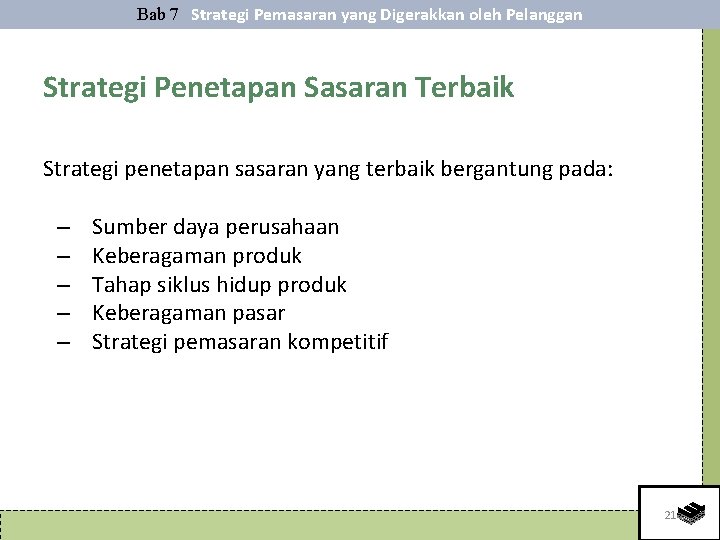 Bab 7 Strategi Pemasaran yang Digerakkan oleh Pelanggan

Strategi Penetapan Sasaran Terbaik

Strategi penetapan sasaran yang terbaik bergantung pada:

– Sumber daya perusahaan
– Keberagaman produk
– Tahap siklus hidup produk
– Keberagaman pasar
– Strategi pemasaran kompetitif

21